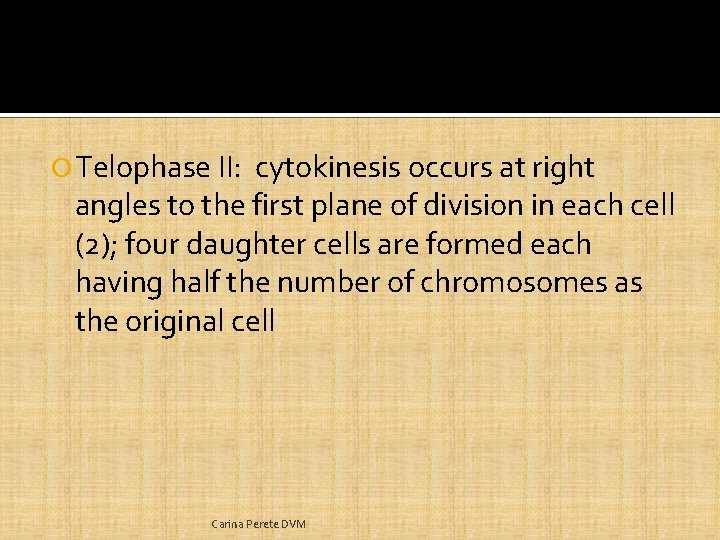 Telophase II:  cytokinesis occurs at right angles to the first plane of division in each cell (2); four daughter cells are formed each having half the number of chromosomes as the original cell

Carina Perete DVM